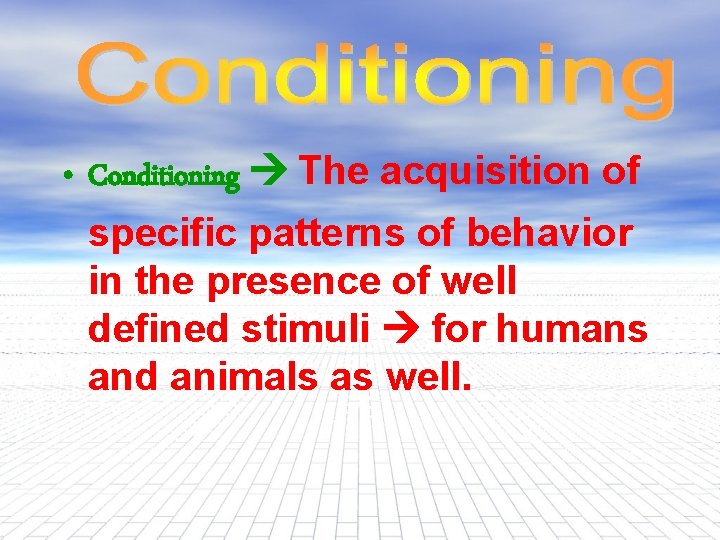 Conditioning

• Conditioning → The acquisition of specific patterns of behavior in the presence of well defined stimuli → for humans and animals as well.